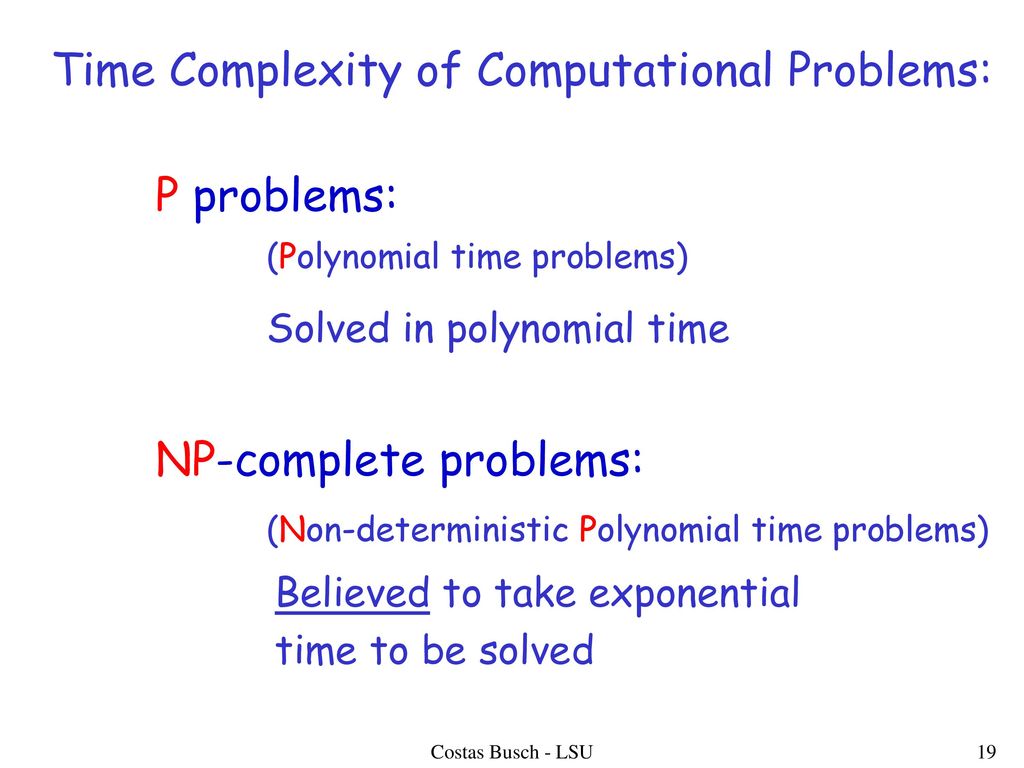 Time Complexity of Computational Problems:

P problems:

(Polynomial time problems)

Solved in polynomial time

NP-complete problems:

(Non-deterministic Polynomial time problems)

Believed to take exponential time to be solved

Costas Busch - LSU

19